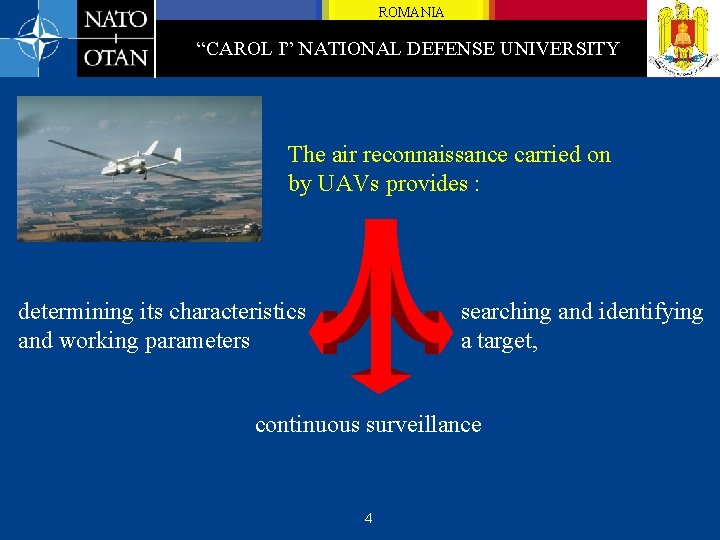 NATO
OTAN

ROMANIA

"CAROL I" NATIONAL DEFENSE UNIVERSITY

The air reconnaissance carried on by UAVs provides :

determining its characteristics and working parameters

searching and identifying a target,

continuous surveillance

4